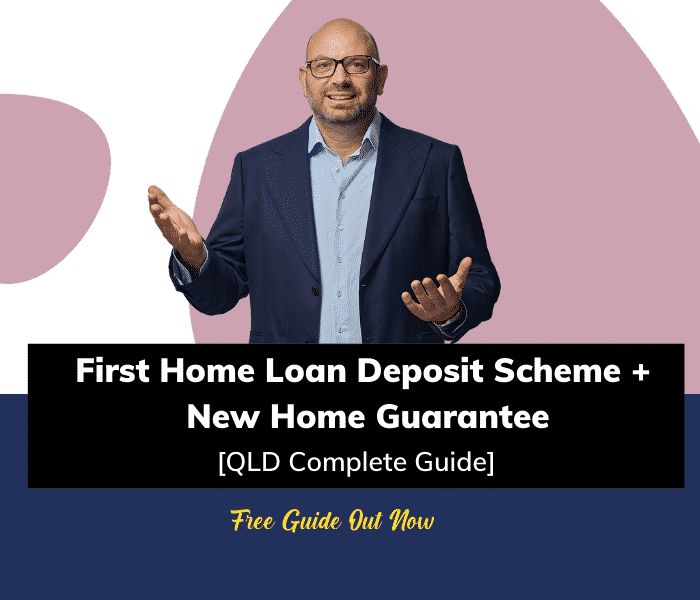 First Home Loan Deposit Scheme + New Home Guarantee
[QLD Complete Guide]

Free Guide Out Now